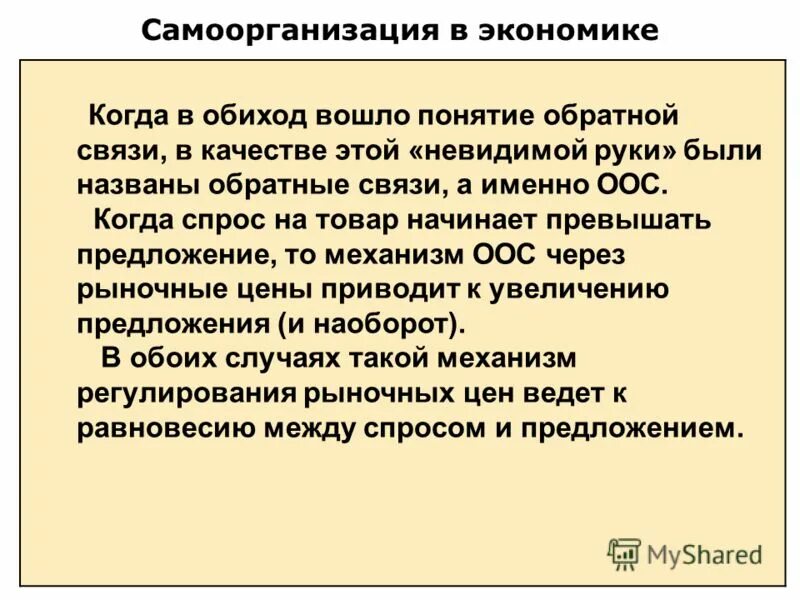 Самоорганизация в экономике

Когда в обиход вошло понятие обратной связи, в качестве этой «невидимой руки» были названы обратные связи, а именно ООС.

Когда спрос на товар начинает превышать предложение, то механизм ООС через рыночные цены приводит к увеличению предложения (и наоборот).

В обоих случаях такой механизм регулирования рыночных цен ведет к равновесию между спросом и предложением.

MyShared